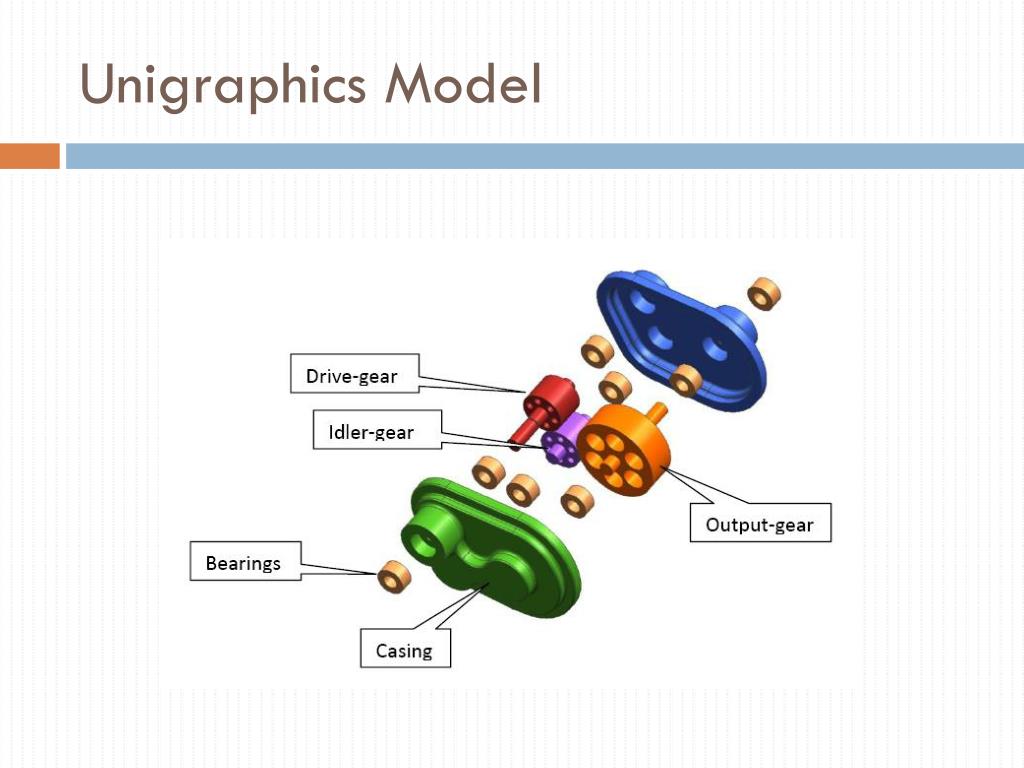 Unigraphics Model

Drive-gear

Idler-gear

Output-gear

Bearings

Casing